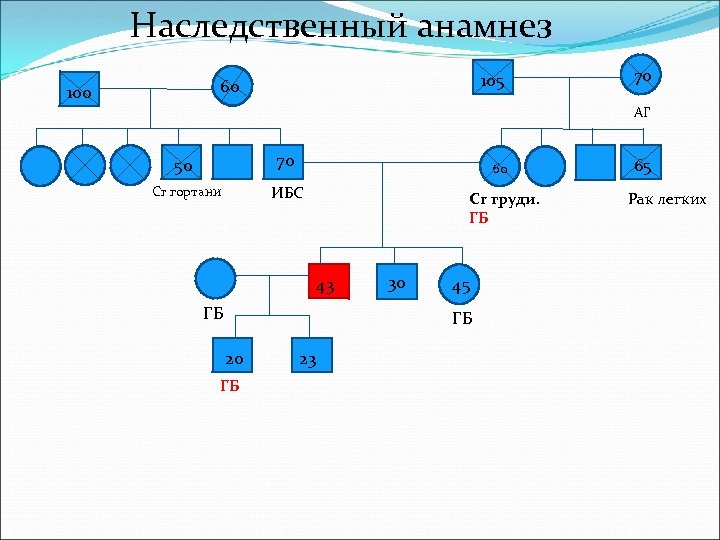 Наследственный анамнез

100
60
105
70
АГ
50
70
60
65
Cr гортани
ИБС
Cr груди.
ГБ
Рак легких
43
30
45
ГБ
ГБ
20
23
ГБ